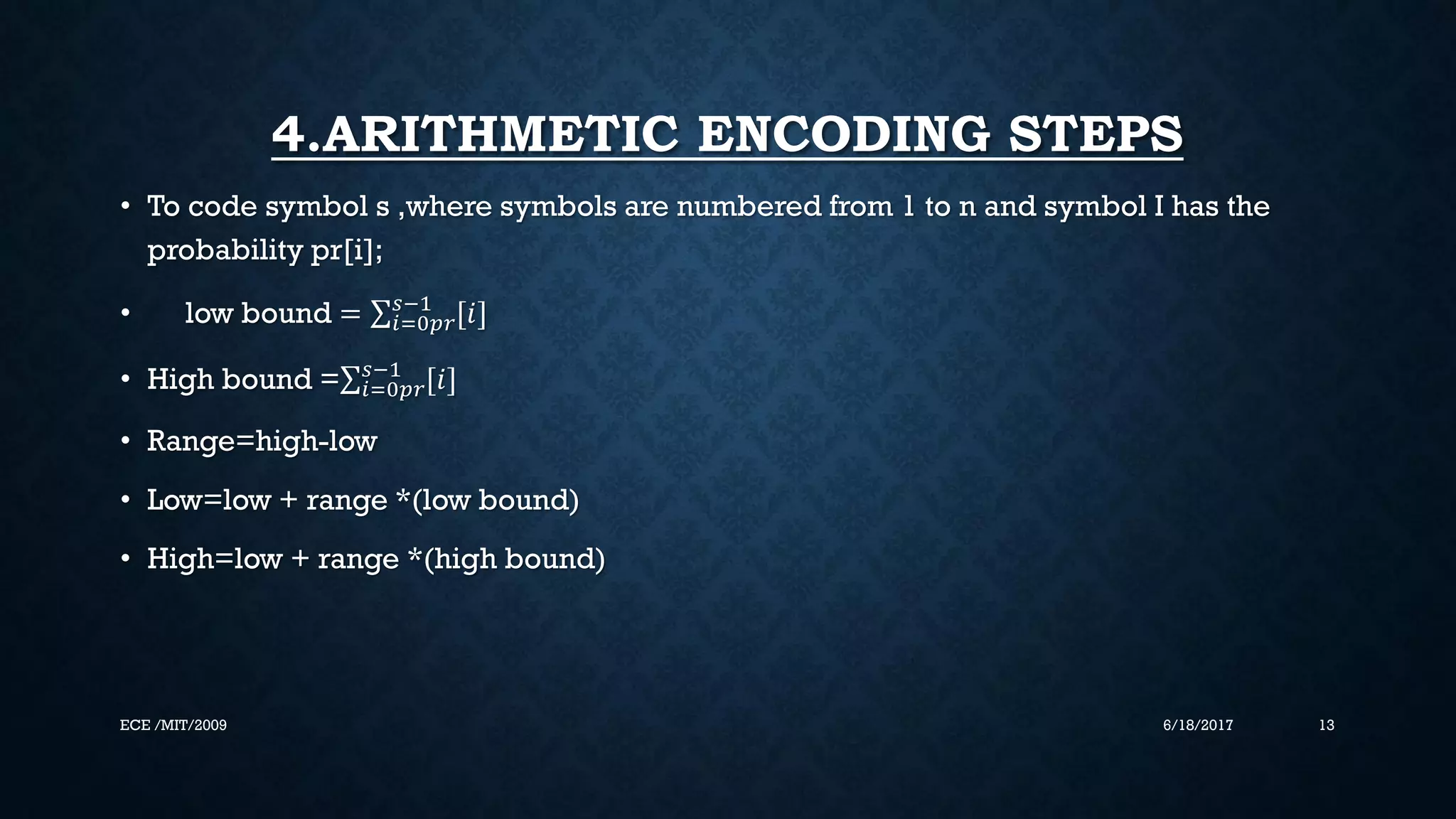 4.ARITHMETIC ENCODING STEPS

• To code symbol s ,where symbols are numbered from 1 to n and symbol I has the probability pr[i];

• low bound = $\sum_{i=0pr}^{s-1}[i]$

• High bound =$\sum_{i=0pr}^{s-1}[i]$

• Range=high-low

• Low=low + range *(low bound)

• High=low + range *(high bound)

ECE /MIT/2009

6/18/2017

13